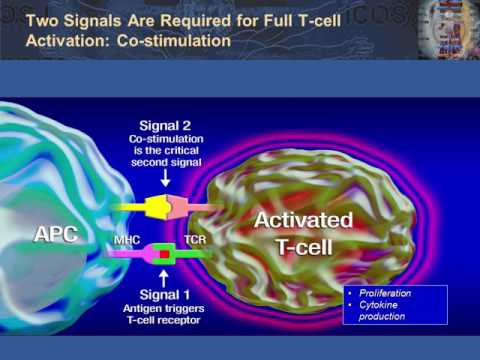 Two Signals Are Required for Full T-cell Activation: Co-stimulation

Signal 2
Co-stimulation is the critical second signal

APC

MHC

TCR

Activated T-cell

Signal 1
Antigen triggers T-cell receptor

• Proliferation
• Cytokine production